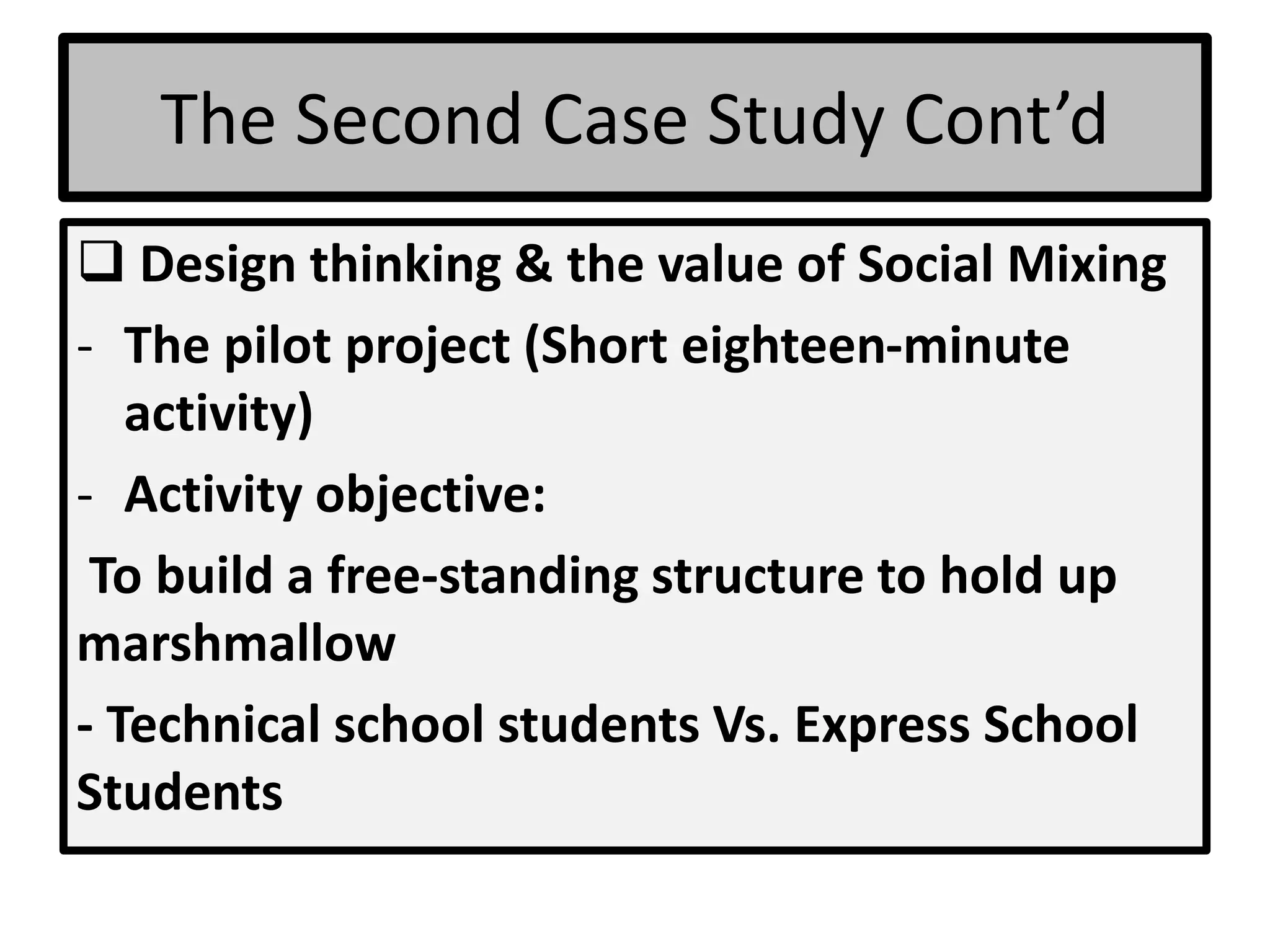 The Second Case Study Cont’d

❑ Design thinking & the value of Social Mixing

- The pilot project (Short eighteen-minute activity)

- Activity objective:

To build a free-standing structure to hold up marshmallow

- Technical school students Vs. Express School Students